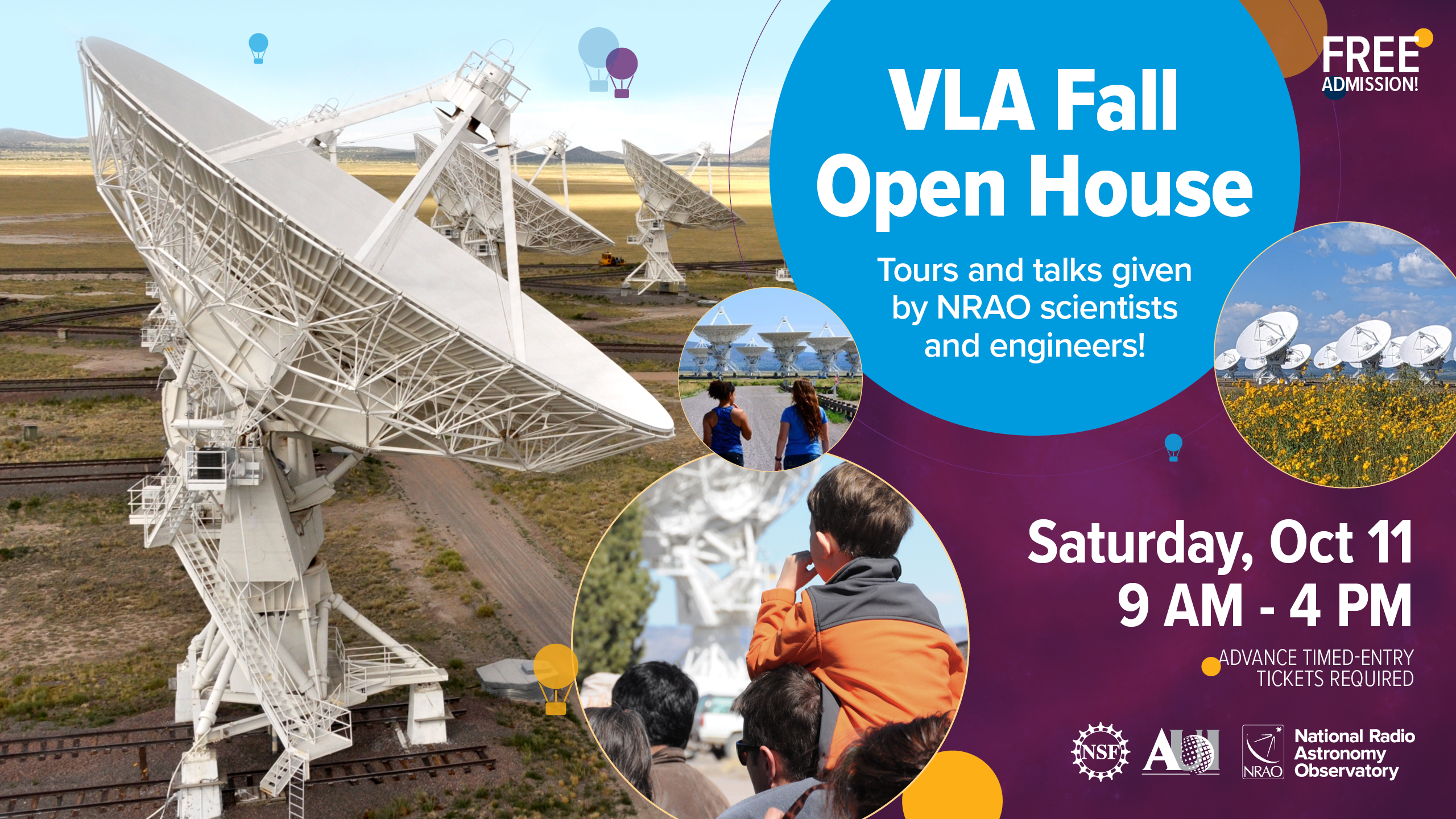 FREE
ADMISSION!

VLA Fall
Open House

Tours and talks given by NRAO scientists and engineers!

Saturday, Oct 11
9 AM - 4 PM

ADVANCE TIMED-ENTRY TICKETS REQUIRED

NSF

AUI

NRAO
National Radio Astronomy Observatory